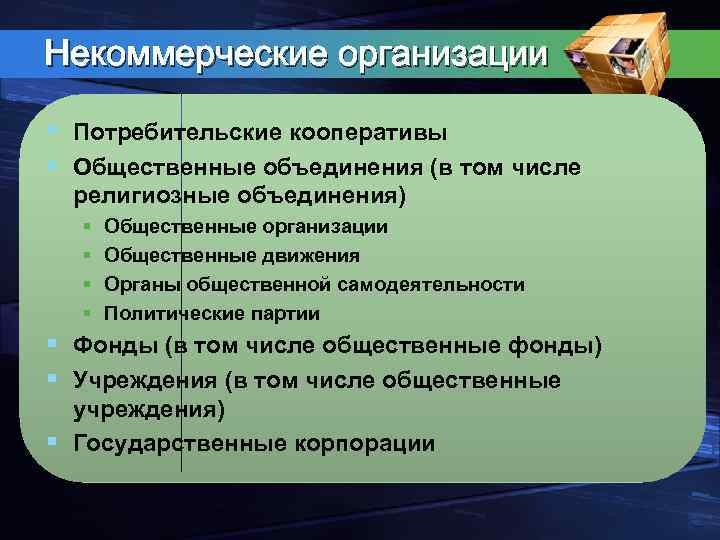 Некоммерческие организации

Потребительские кооперативы

Общественные объединения (в том числе религиозные объединения)

Общественные организации

Общественные движения

Органы общественной самодеятельности

Политические партии

Фонды (в том числе общественные фонды)

Учреждения (в том числе общественные учреждения)

Государственные корпорации